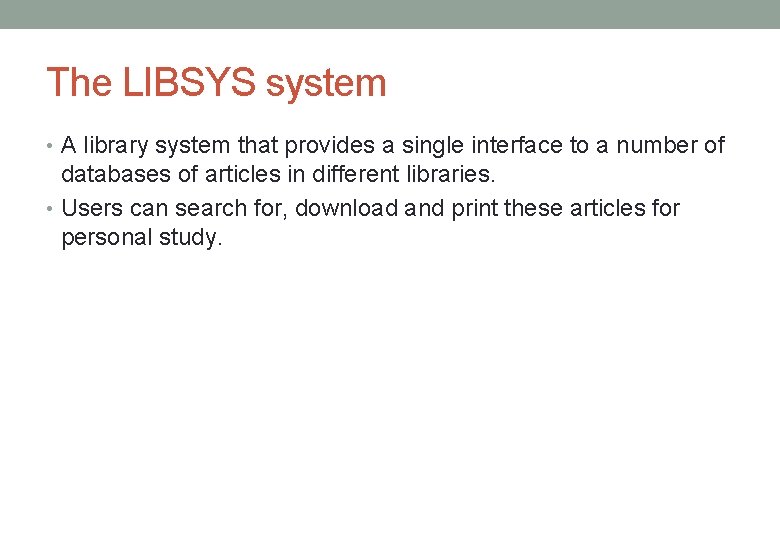 The LIBSYS system

• A library system that provides a single interface to a number of databases of articles in different libraries.

• Users can search for, download and print these articles for personal study.